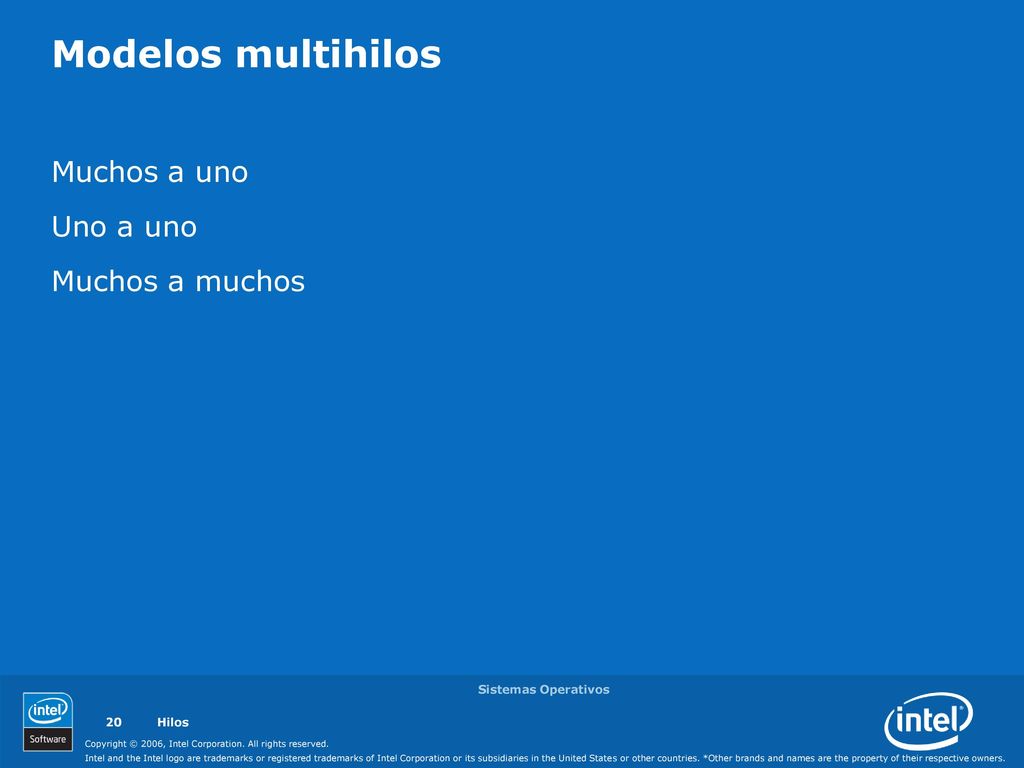 Modelos multihilos

Muchos a uno

Uno a uno

Muchos a muchos

Sistemas Operativos

intel Software

20 Hilos

Copyright © 2006, Intel Corporation. All rights reserved.

Intel and the Intel logo are trademarks or registered trademarks of Intel Corporation or its subsidiaries in the United States or other countries. *Other brands and names are the property of their respective owners.

intel